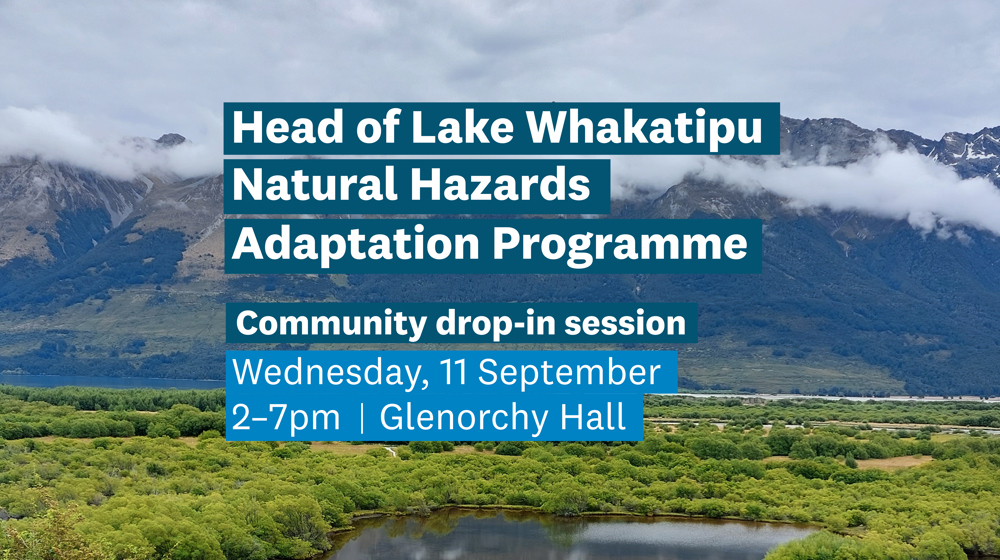 Head of Lake Whakatipu Natural Hazards Adaptation Programme

Community drop-in session

Wednesday, 11 September
2–7pm | Glenorchy Hall